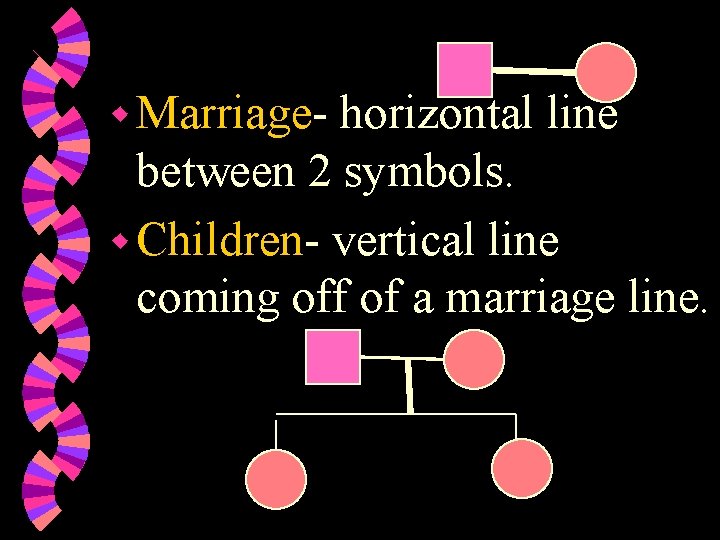 Marriage- horizontal line between 2 symbols.

Children- vertical line coming off of a marriage line.